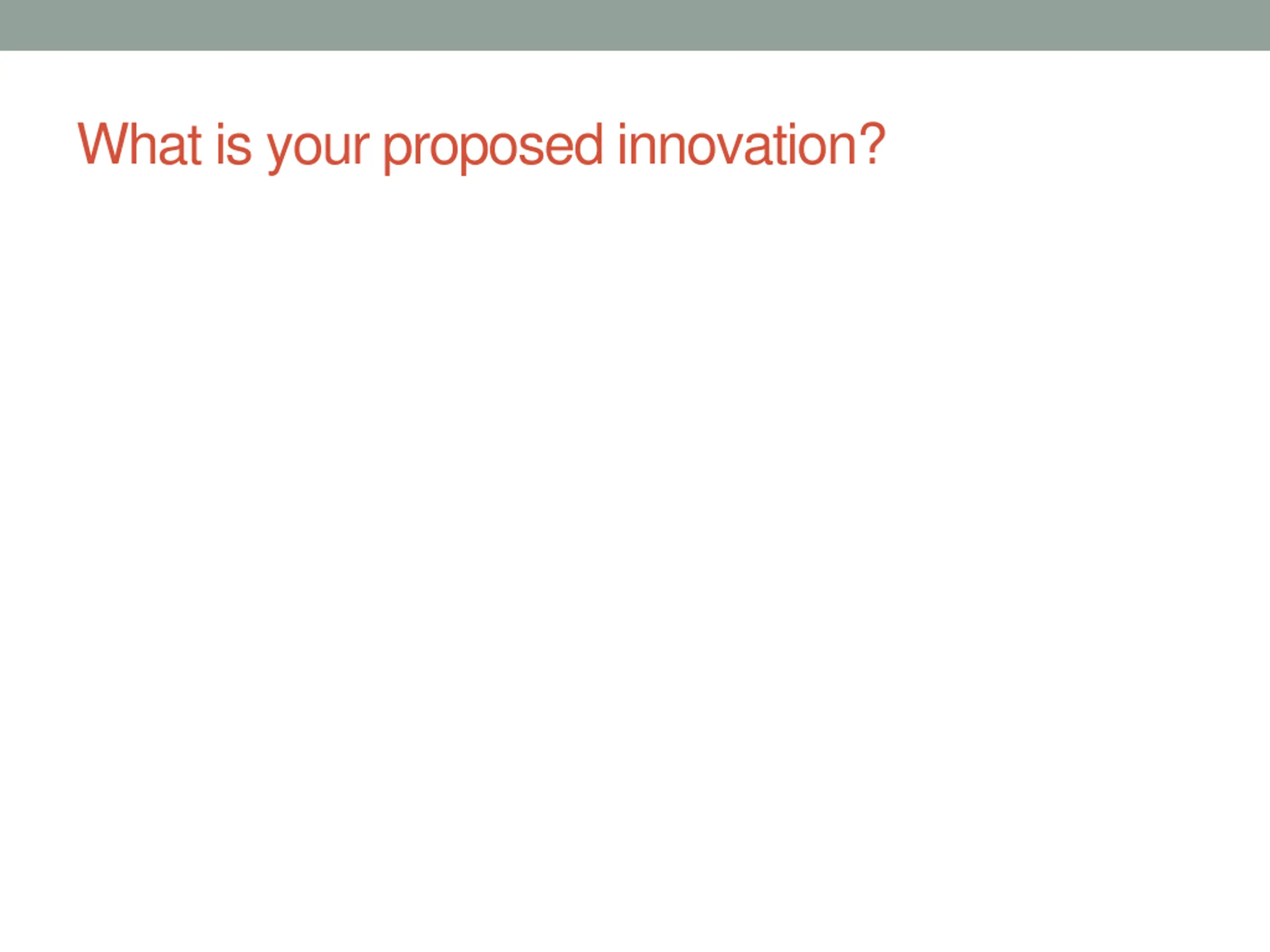 What is your proposed innovation?